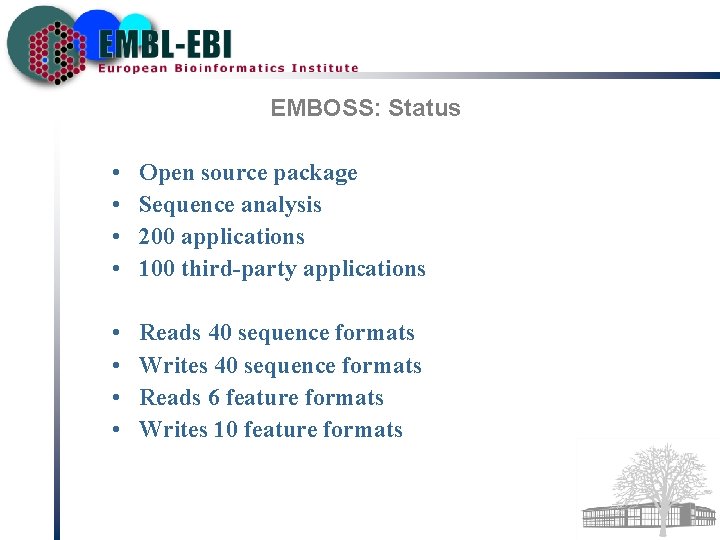 EMBL-EBI
European Bioinformatics Institute

EMBOSS: Status

• Open source package
• Sequence analysis
• 200 applications
• 100 third-party applications

• Reads 40 sequence formats
• Writes 40 sequence formats
• Reads 6 feature formats
• Writes 10 feature formats